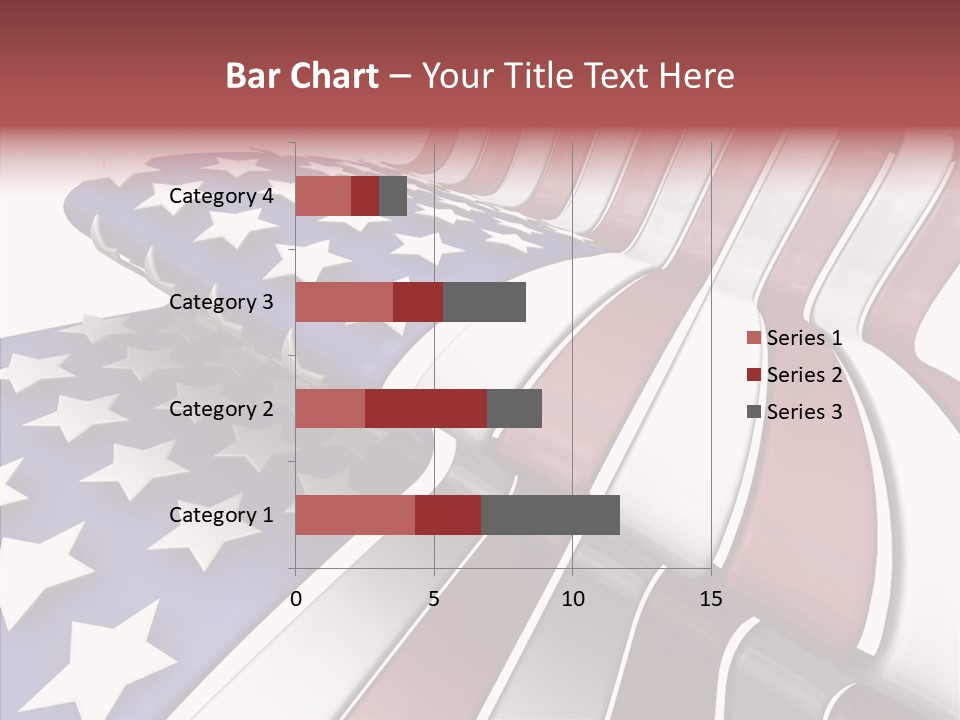 Bar Chart – Your Title Text Here

Category 4
Category 3
Category 2
Category 1

0
5
10
15

Series 1
Series 2
Series 3